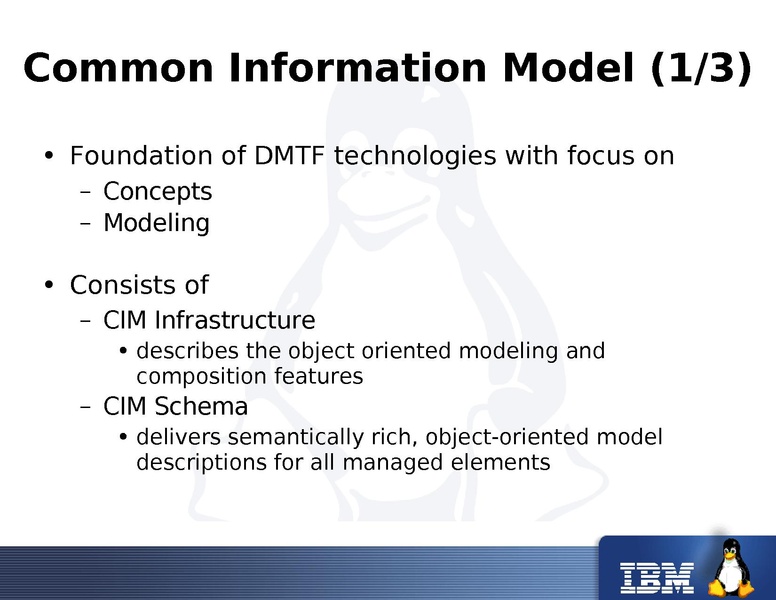 Common Information Model (1/3)

• Foundation of DMTF technologies with focus on
– Concepts
– Modeling

• Consists of
– CIM Infrastructure
• describes the object oriented modeling and composition features
– CIM Schema
• delivers semantically rich, object-oriented model descriptions for all managed elements

IBM